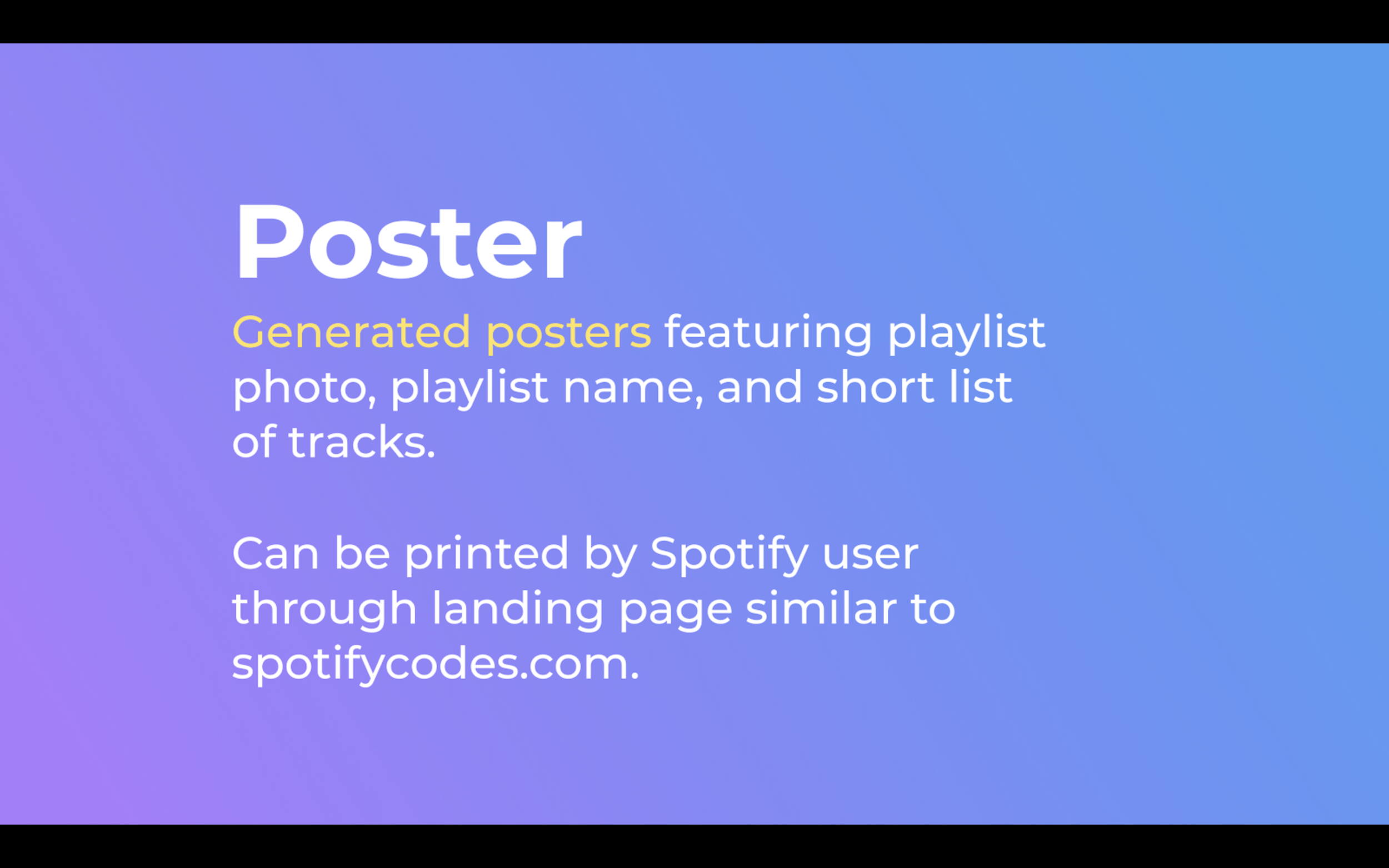 Poster

Generated posters featuring playlist photo, playlist name, and short list of tracks.

Can be printed by Spotify user through landing page similar to spotifycodes.com.